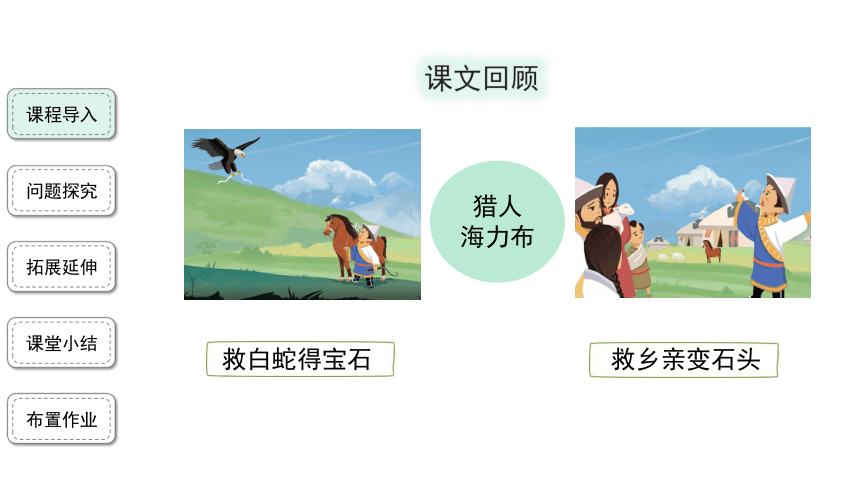 课程导入

问题探究

拓展延伸

课堂小结

布置作业

课文回顾

猎人
海力布

救白蛇得宝石

救乡亲变石头